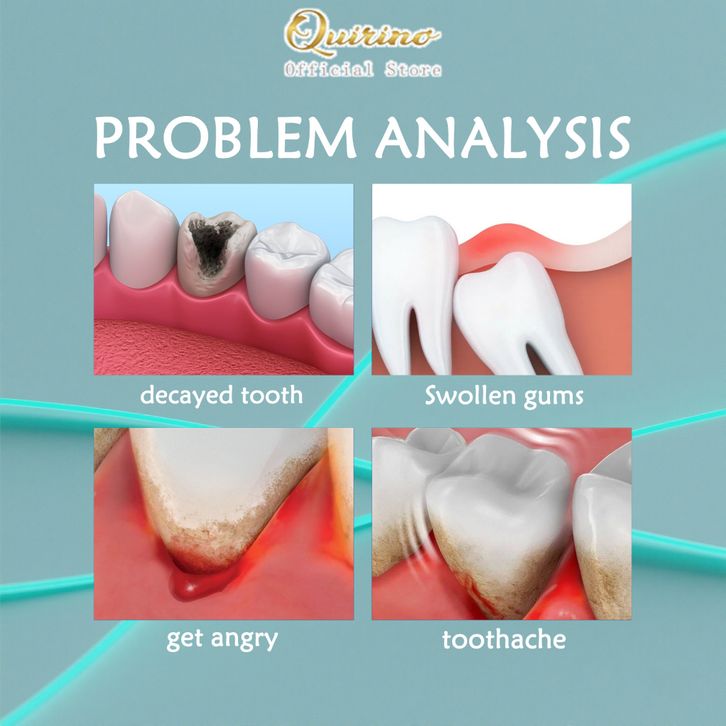 Quirino
Official Store

PROBLEM ANALYSIS

decayed tooth

Swollen gums

get angry

toothache